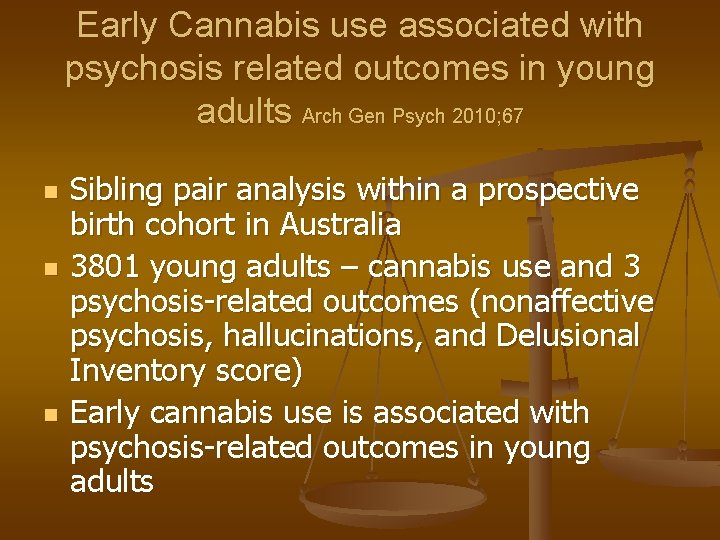 Early Cannabis use associated with psychosis related outcomes in young adults Arch Gen Psych 2010;67

- Sibling pair analysis within a prospective birth cohort in Australia
- 3801 young adults – cannabis use and 3 psychosis-related outcomes (nonaffective psychosis, hallucinations, and Delusional Inventory score)
- Early cannabis use is associated with psychosis-related outcomes in young adults